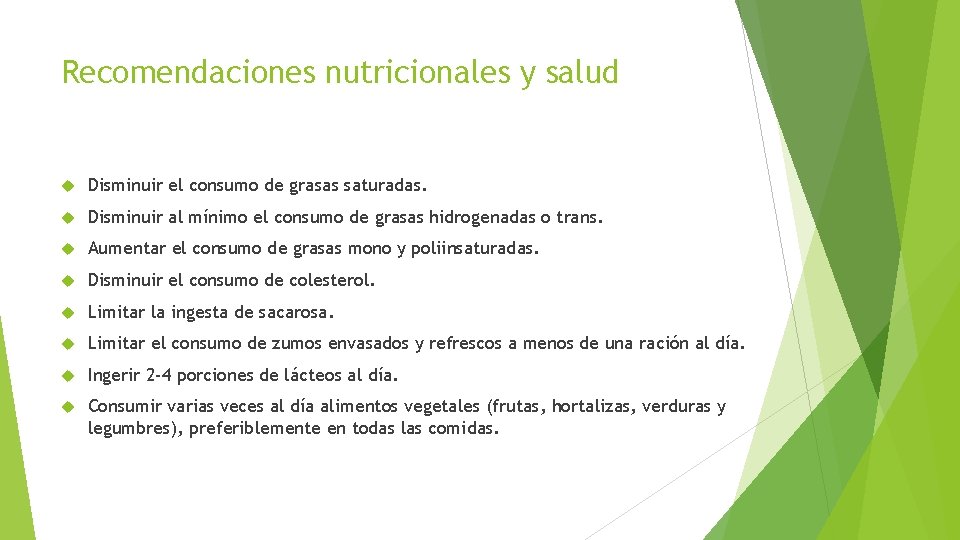 Recomendaciones nutricionales y salud

Disminuir el consumo de grasas saturadas.

Disminuir al mínimo el consumo de grasas hidrogenadas o trans.

Aumentar el consumo de grasas mono y poliinsaturadas.

Disminuir el consumo de colesterol.

Limitar la ingesta de sacarosa.

Limitar el consumo de zumos envasados y refrescos a menos de una ración al día.

Ingerir 2-4 porciones de lácteos al día.

Consumir varias veces al día alimentos vegetales (frutas, hortalizas, verduras y legumbres), preferiblemente en todas las comidas.